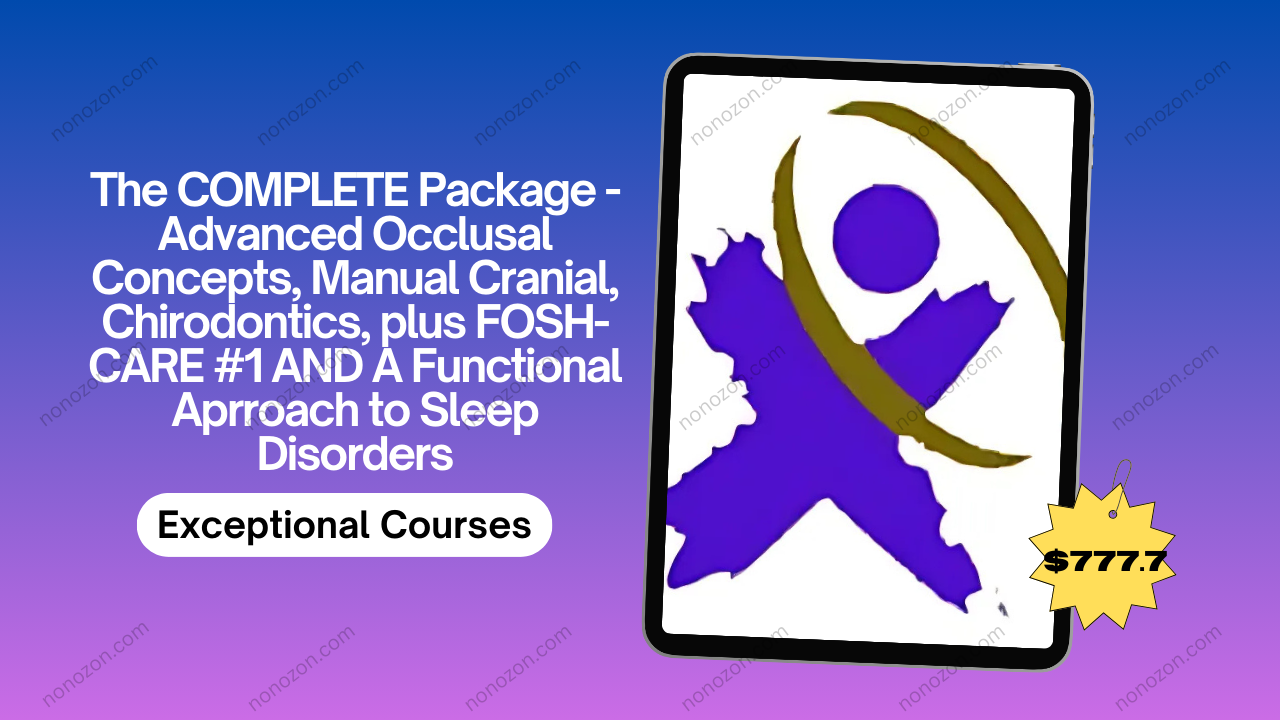 The COMPLETE Package - Advanced Occlusal Concepts, Manual Cranial, Chirodontics, plus FOSH-CARE #1 AND A Functional Aprroach to Sleep Disorders

Exceptional Courses

$777.7

nonozon.com